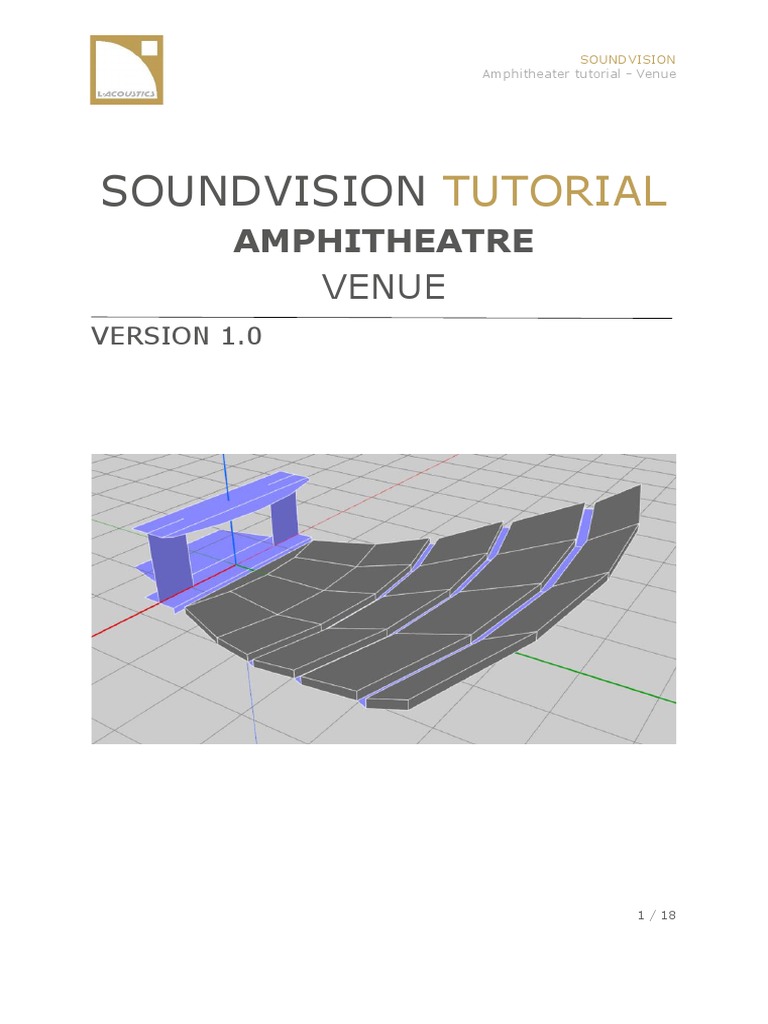 L-ACOUSTICS

SOUNDVISION
Amphitheater tutorial – Venue

SOUNDVISION TUTORIAL

AMPHITHEATRE

VENUE

VERSION 1.0

1 / 18